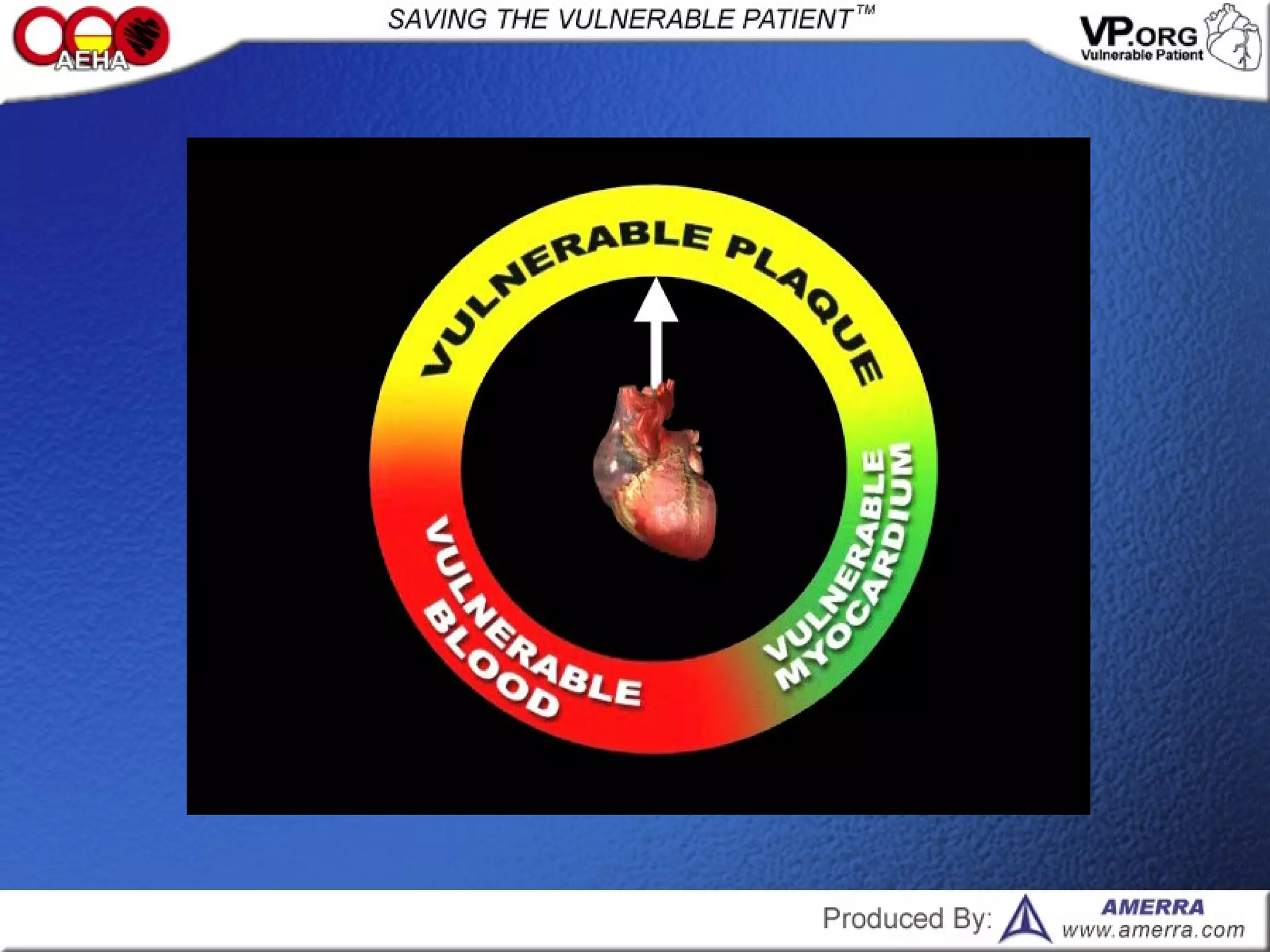 AEHA

SAVING THE VULNERABLE PATIENT™

VP.ORG
Vulnerable Patient

VULNERABLE PLAQUE

VULNERABLE MYOCARDIUM

VULNERABLE BLOOD

Produced By: AMERRA
www.amerra.com